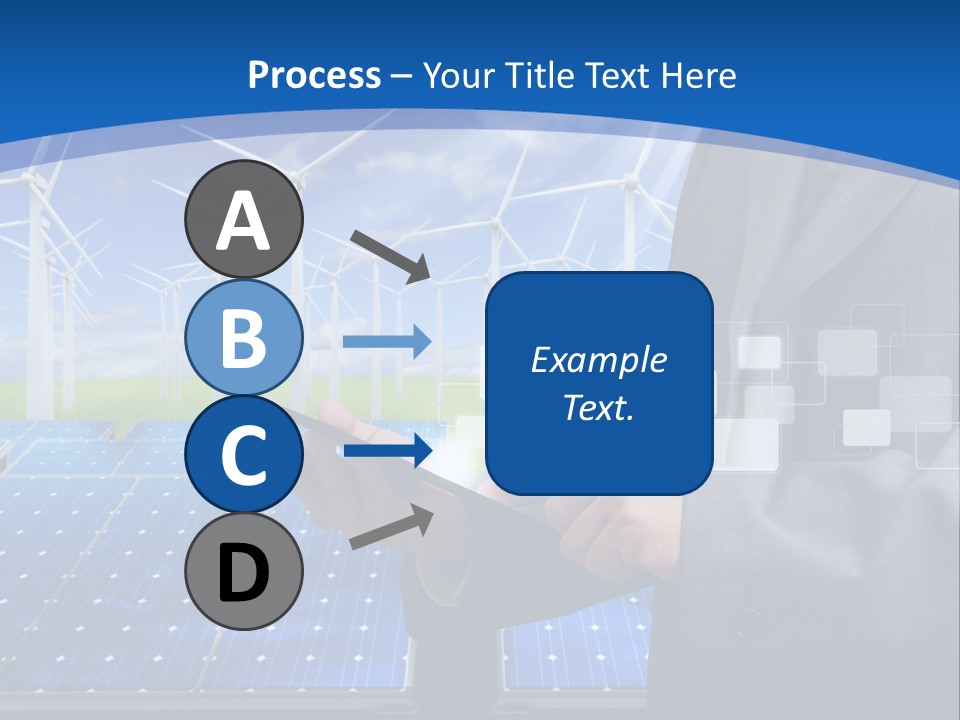 Process – Your Title Text Here

A

B

C

D

Example Text.